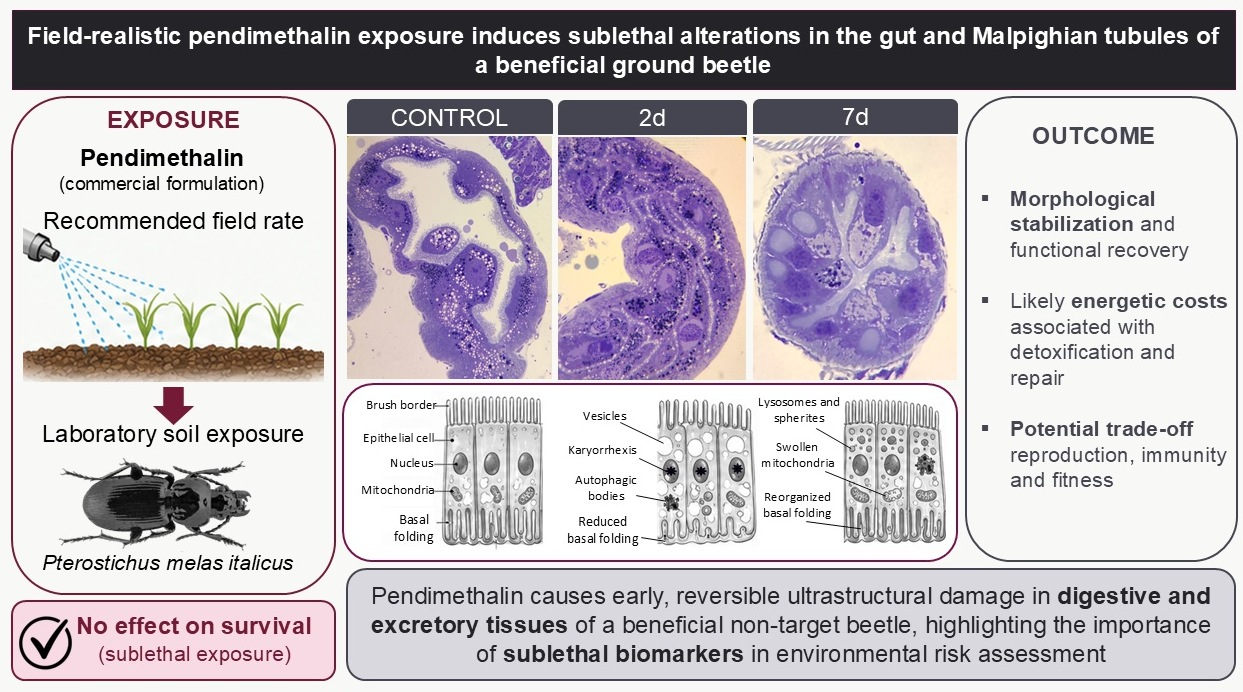 Field-realistic pendimethalin exposure induces sublethal alterations in the gut and Malpighian tubules of a beneficial ground beetle

EXPOSURE

Pendimethalin
(commercial formulation)

Recommended field rate

Laboratory soil exposure

Pterostichus melas italicus

No effect on survival
(sublethal exposure)

CONTROL

2d

7d

Brush border
Epithelial cell
Nucleus
Mitochondria
Basal folding

Vesicles
Karyorrhexis
Autophagic bodies
Reduced basal folding

Lysosomes and spherites
Swollen mitochondria
Reorganized basal folding

OUTCOME

▪ Morphological stabilization and functional recovery

▪ Likely energetic costs associated with detoxification and repair

▪ Potential trade-off reproduction, immunity and fitness

Pendimethalin causes early, reversible ultrastructural damage in digestive and excretory tissues of a beneficial non-target beetle, highlighting the importance of sublethal biomarkers in environmental risk assessment